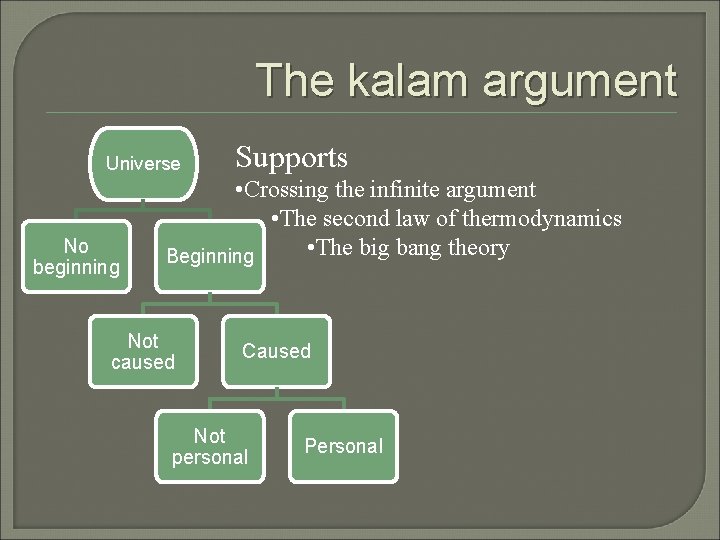 The kalam argument

Universe

No beginning

Beginning

Not caused

Caused

Not personal

Personal

Supports
•Crossing the infinite argument
•The second law of thermodynamics
•The big bang theory